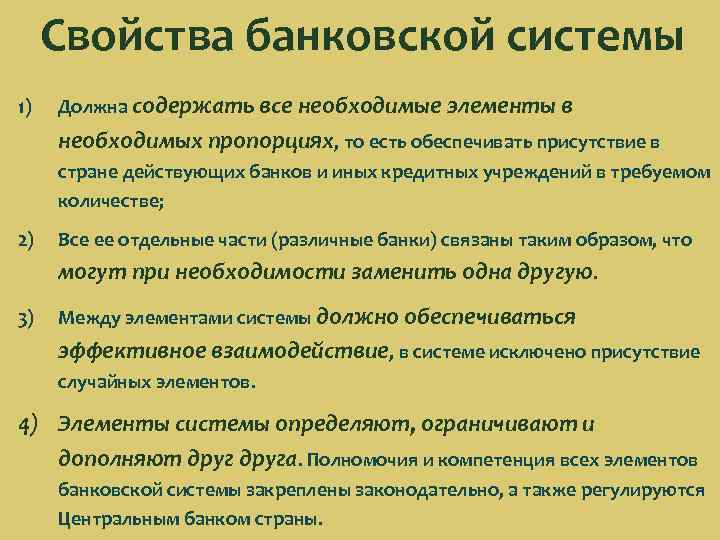 Свойства банковской системы

1) Должна содержать все необходимые элементы в необходимых пропорциях, то есть обеспечивать присутствие в стране действующих банков и иных кредитных учреждений в требуемом количестве;

2) Все ее отдельные части (различные банки) связаны таким образом, что могут при необходимости заменить одна другую.

3) Между элементами системы должно обеспечиваться эффективное взаимодействие, в системе исключено присутствие случайных элементов.

4) Элементы системы определяют, ограничивают и дополняют друг друга. Полномочия и компетенция всех элементов банковской системы закреплены законодательно, а также регулируются Центральным банком страны.